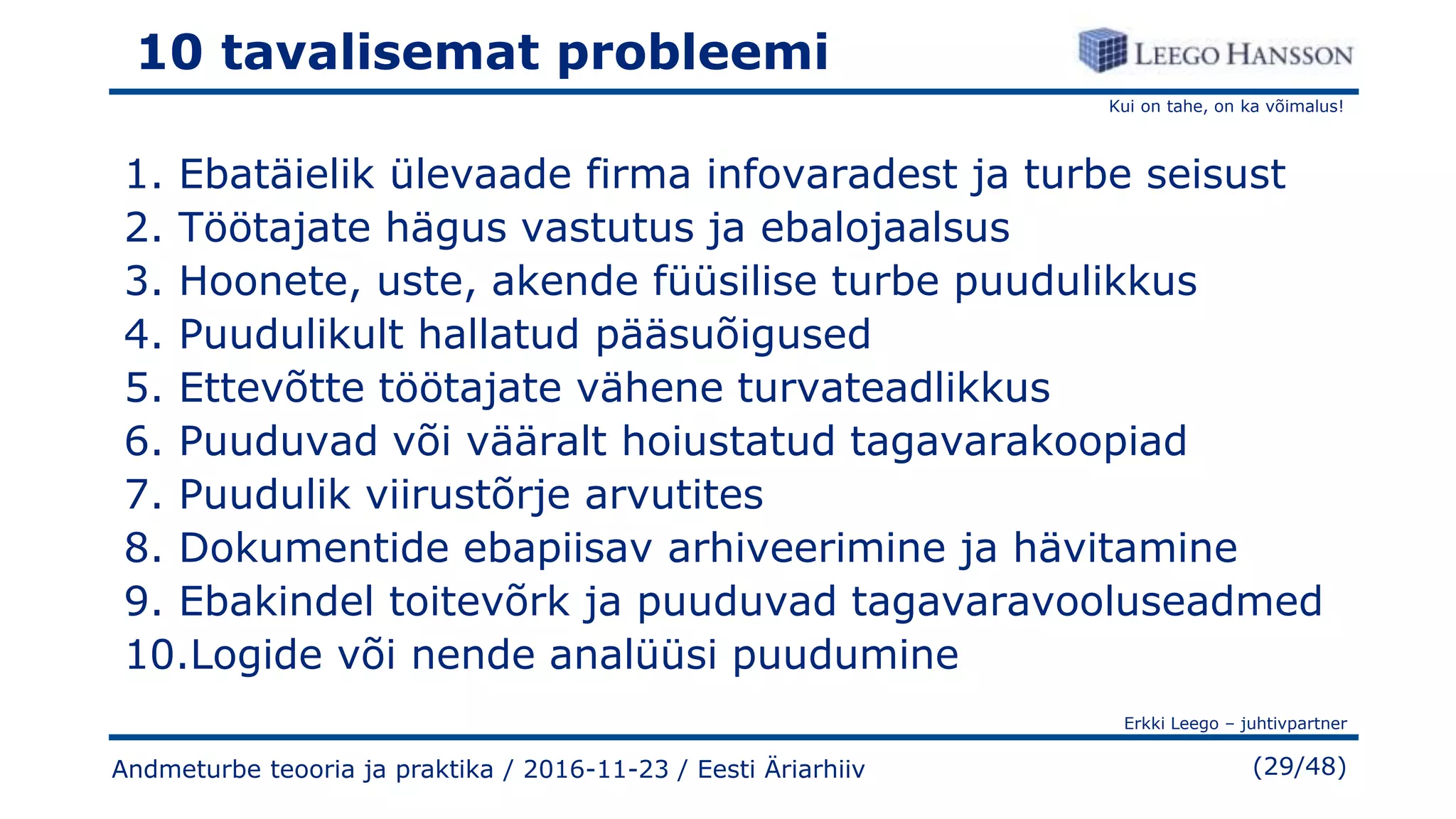 10 tavalisemat probleemi

LEEGO HANSSON

Kui on tahe, on ka võimalus!

1. Ebatäielik ülevaade firma infovaradest ja turbe seisust
2. Töötajate hägus vastutus ja ebalojaalsus
3. Hoonete, uste, akende füüsilise turbe puudulikkus
4. Puudulikult hallatud pääsuõigused
5. Ettevõtte töötajate vähene turvateadlikkus
6. Puuduvad või vääralt hoiustatud tagavarakoopiad
7. Puudulik viirustõrje arvutites
8. Dokumentide ebapiisav arhiveerimine ja hävitamine
9. Ebakindel toitevõrk ja puuduvad tagavaravooluseadmed
10.Logide või nende analüüsi puudumine

Erkki Leego – juhtivpartner

Andmeturbe teooria ja praktika / 2016-11-23 / Eesti Äriarhiiv

(29/48)